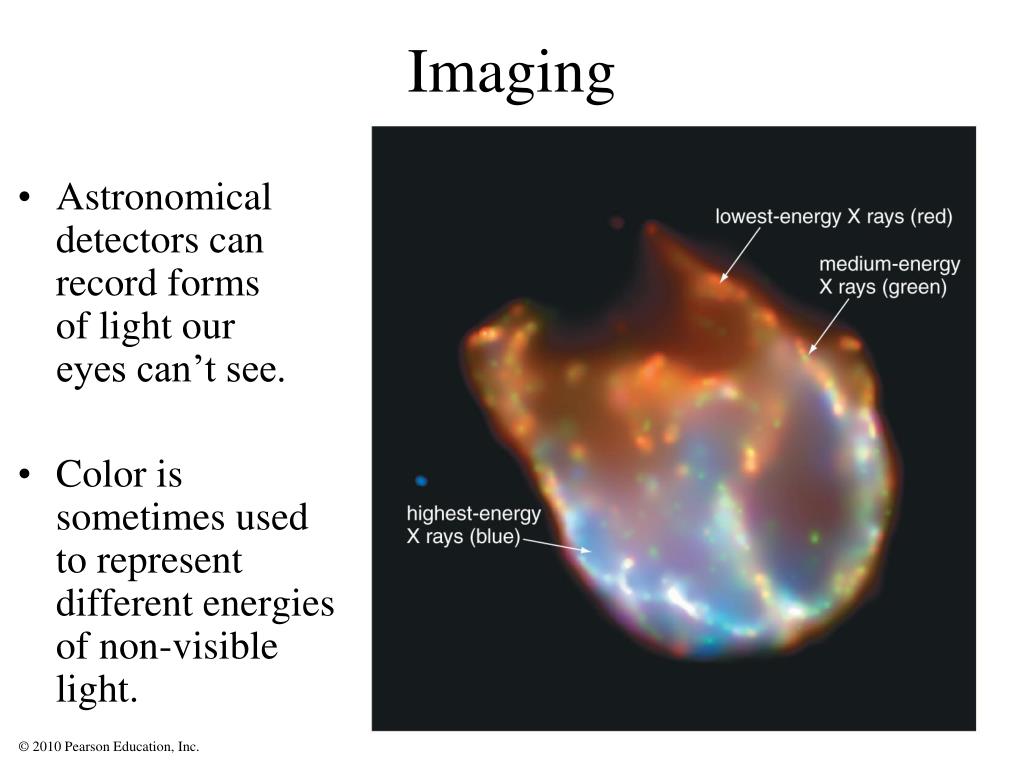 Imaging

• Astronomical detectors can record forms of light our eyes can’t see.

• Color is sometimes used to represent different energies of non-visible light.

lowest-energy X rays (red)

medium-energy X rays (green)

highest-energy X rays (blue)

© 2010 Pearson Education, Inc.